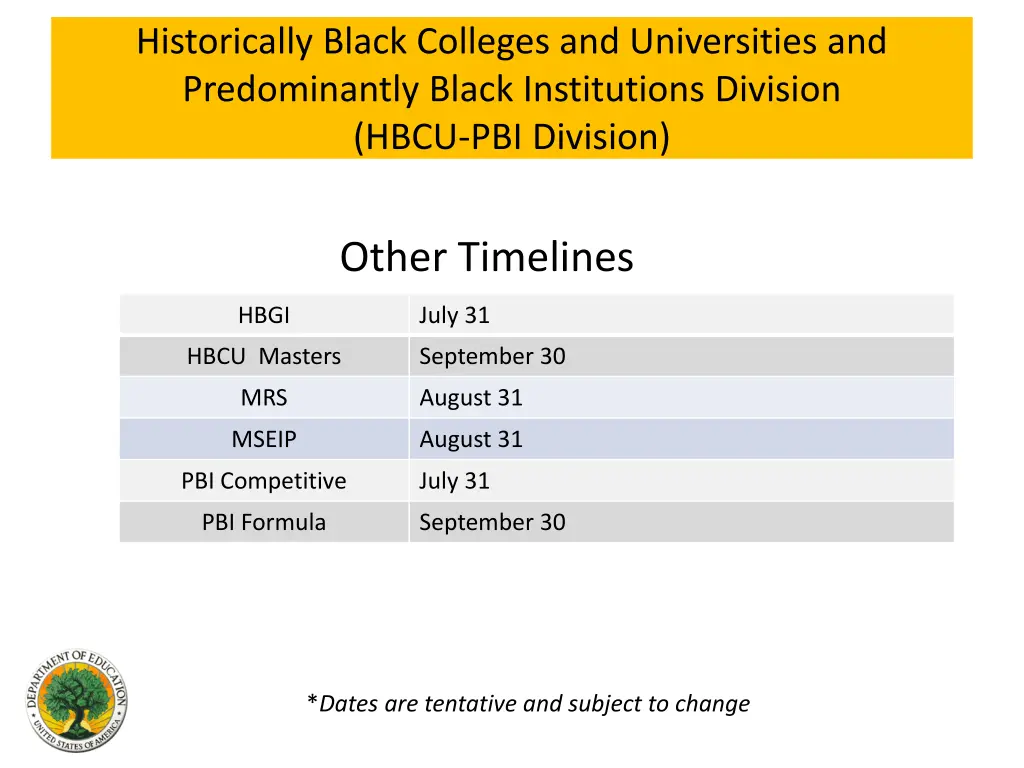 Historically Black Colleges and Universities and Predominantly Black Institutions Division (HBCU-PBI Division)

Other Timelines

| HBGI | July 31 |
|---|---|
| HBCU Masters | September 30 |
| MRS | August 31 |
| MSEIP | August 31 |
| PBI Competitive | July 31 |
| PBI Formula | September 30 |

DEPARTMENT OF EDUCATION UNITED STATES OF AMERICA

*Dates are tentative and subject to change